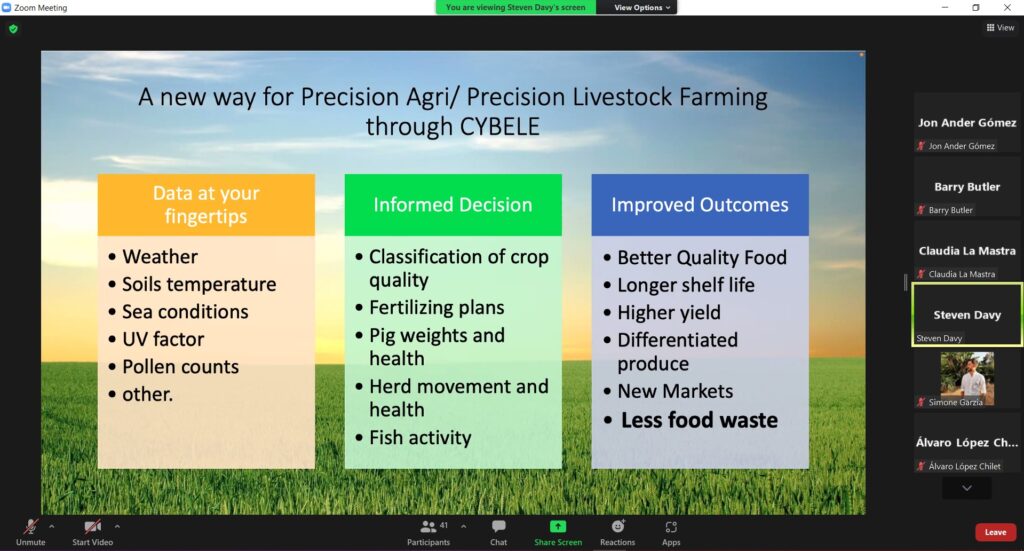 Zoom Meeting

You are viewing Steven Davy's screen

View Options

View

A new way for Precision Agri/ Precision Livestock Farming through CYBELE

Data at your fingertips

• Weather
• Soils temperature
• Sea conditions
• UV factor
• Pollen counts
• other.

Informed Decision

• Classification of crop quality
• Fertilizing plans
• Pig weights and health
• Herd movement and health
• Fish activity

Improved Outcomes

• Better Quality Food
• Longer shelf life
• Higher yield
• Differentiated produce
• New Markets
• Less food waste

Jon Ander Gómez
Jon Ander Gómez

Barry Butler
Barry Butler

Claudia La Mastra
Claudia La Mastra

Steven Davy
Steven Davy

Simone Garzia

Álvaro López Ch...
Álvaro López Chilet

Unmute

Start Video

41
Participants

Chat

Share Screen

Reactions

Apps

Leave